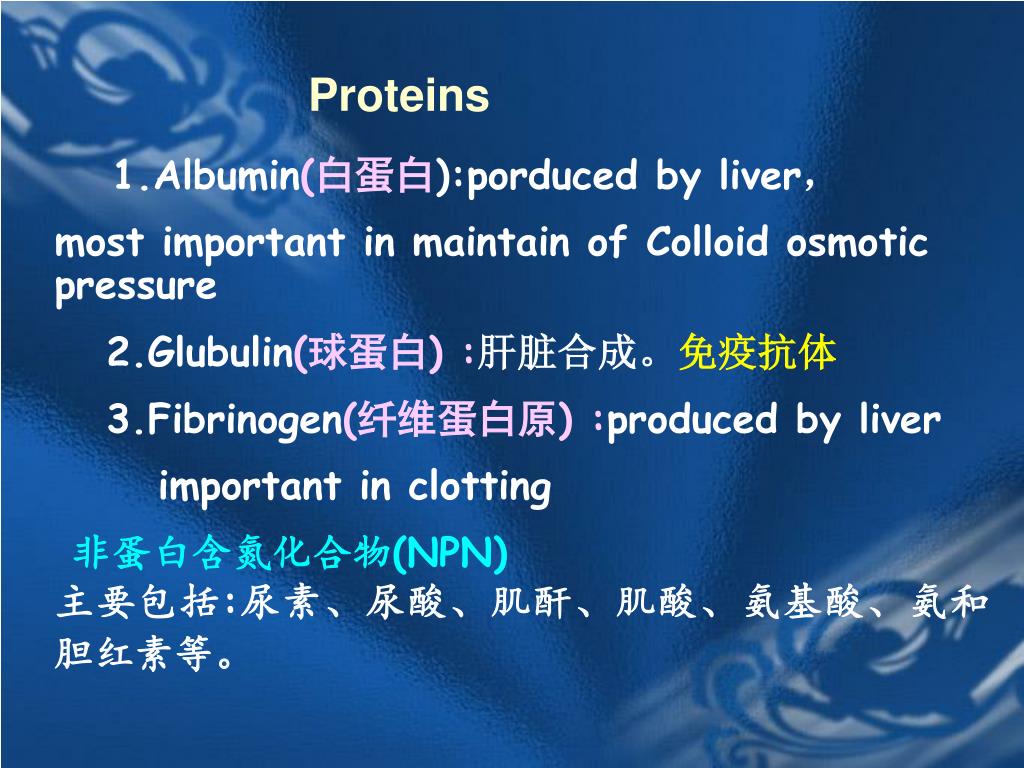 Proteins

1.Albumin(白蛋白):porduced by liver，

most important in maintain of Colloid osmotic pressure

2.Glubulin(球蛋白) :肝脏合成。免疫抗体

3.Fibrinogen(纤维蛋白原) :produced by liver

important in clotting

非蛋白含氮化合物(NPN)

主要包括:尿素、尿酸、肌酐、肌酸、氨基酸、氨和胆红素等。